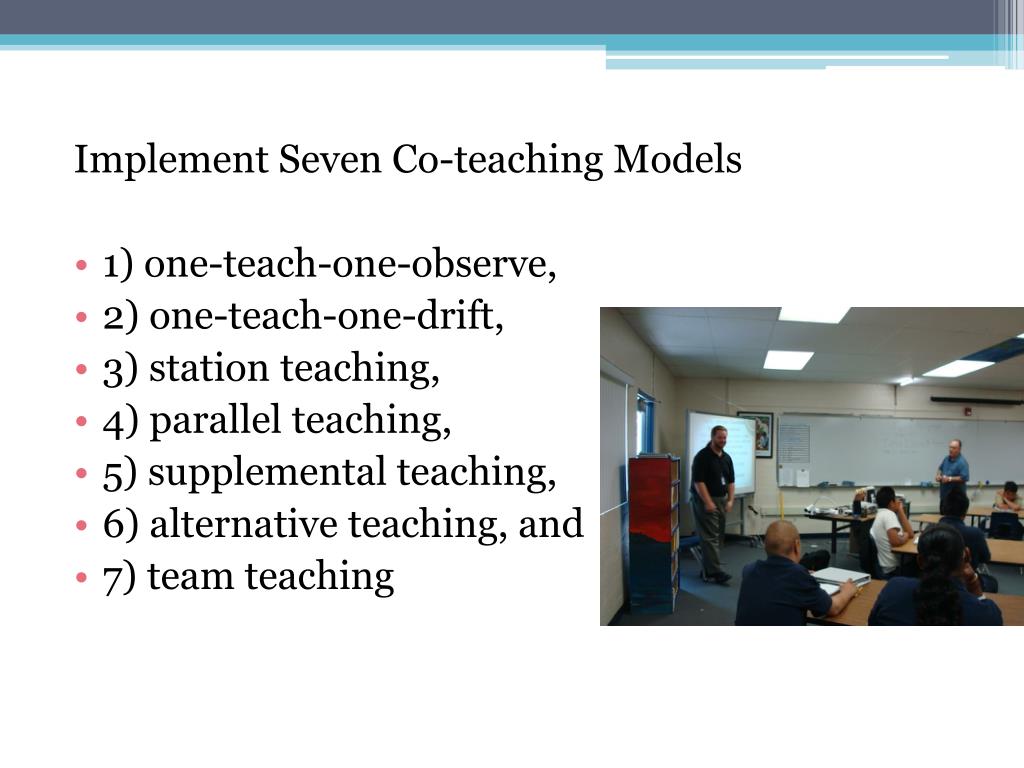 Implement Seven Co-teaching Models

• 1) one-teach-one-observe,
• 2) one-teach-one-drift,
• 3) station teaching,
• 4) parallel teaching,
• 5) supplemental teaching,
• 6) alternative teaching, and
• 7) team teaching